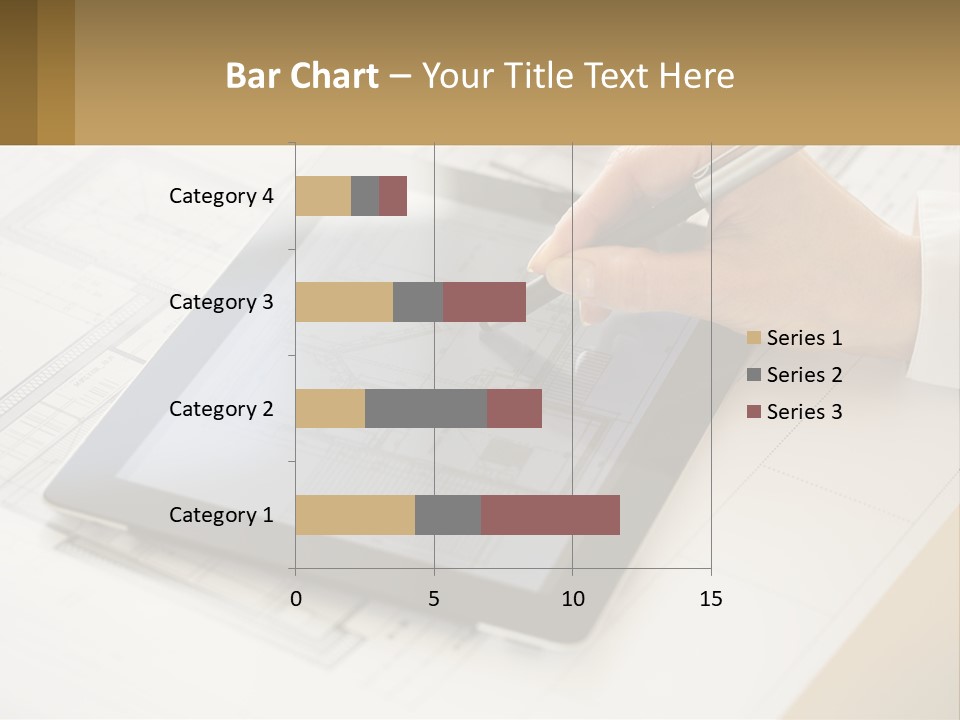 Bar Chart – Your Title Text Here

Category 4
Category 3
Category 2
Category 1

0
5
10
15

Series 1
Series 2
Series 3